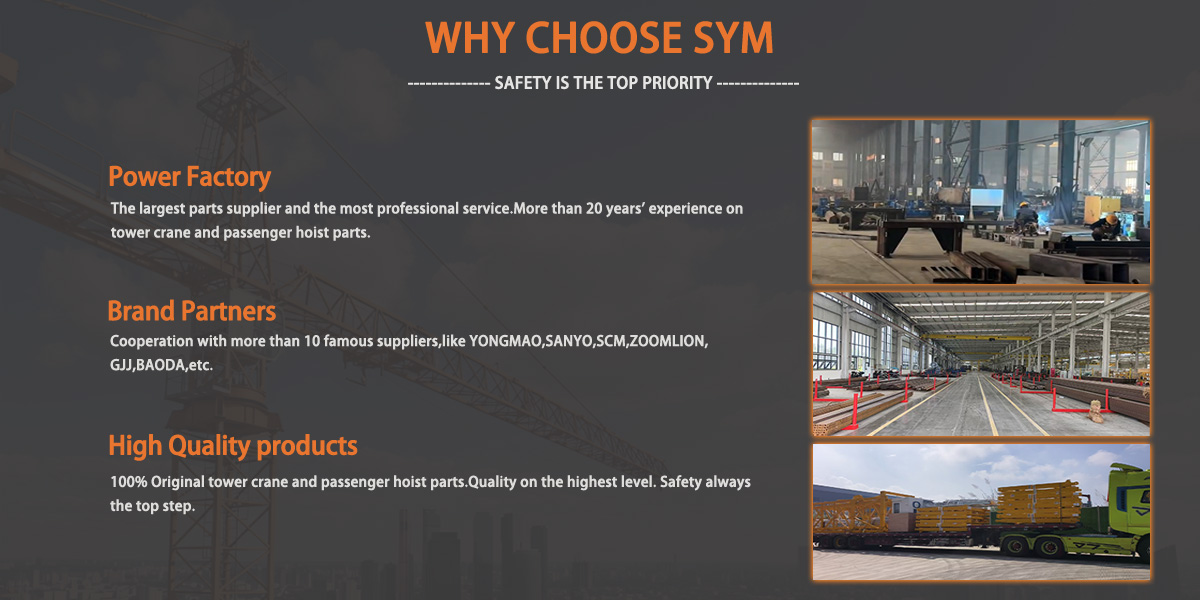 WHY CHOOSE SYM

-------------- SAFETY IS THE TOP PRIORITY --------------

Power Factory

The largest parts supplier and the most professional service.More than 20 years' experience on tower crane and passenger hoist parts.

Brand Partners

Cooperation with more than 10 famous suppliers,like YONGMAO,SANYO,SCM,ZOOMLION, GJJ,BAODA,etc.

High Quality products

100% Original tower crane and passenger hoist parts.Quality on the highest level. Safety always the top step.